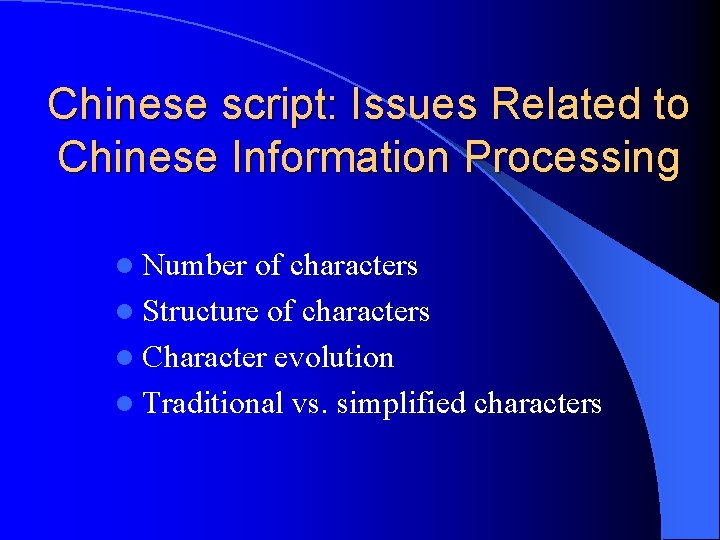 Chinese script: Issues Related to Chinese Information Processing

- Number of characters
- Structure of characters
- Character evolution
- Traditional vs. simplified characters